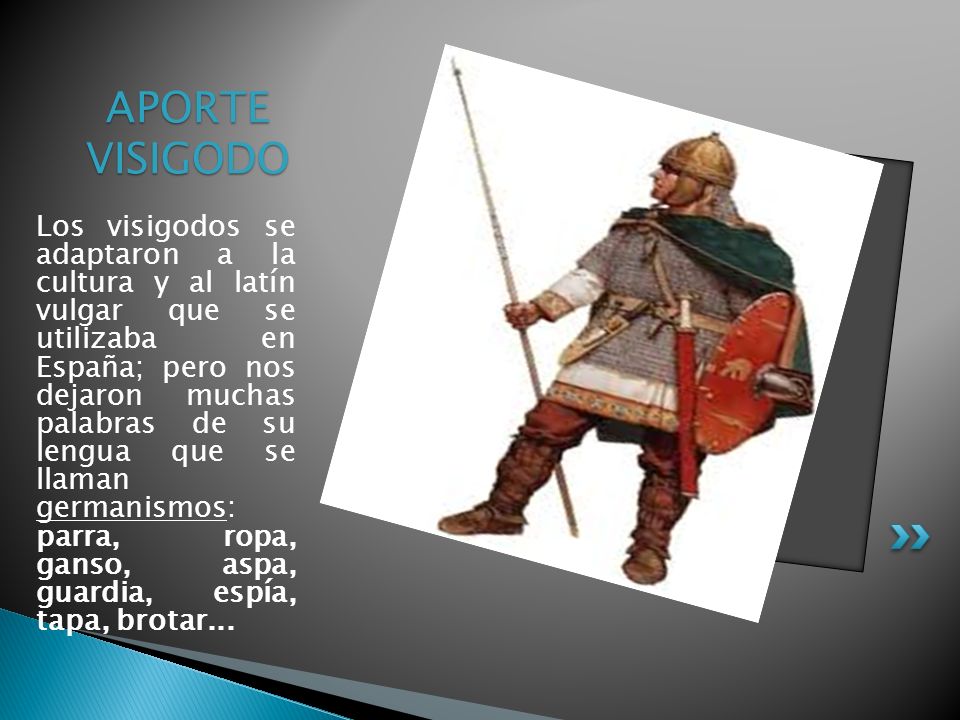 APORTE VISIGODO

Los visigodos se adaptaron a la cultura y al latín vulgar que se utilizaba en España; pero nos dejaron muchas palabras de su lengua que se llaman germanismos: parra, ropa, ganso, aspa, guardia, espía, tapa, brotar...